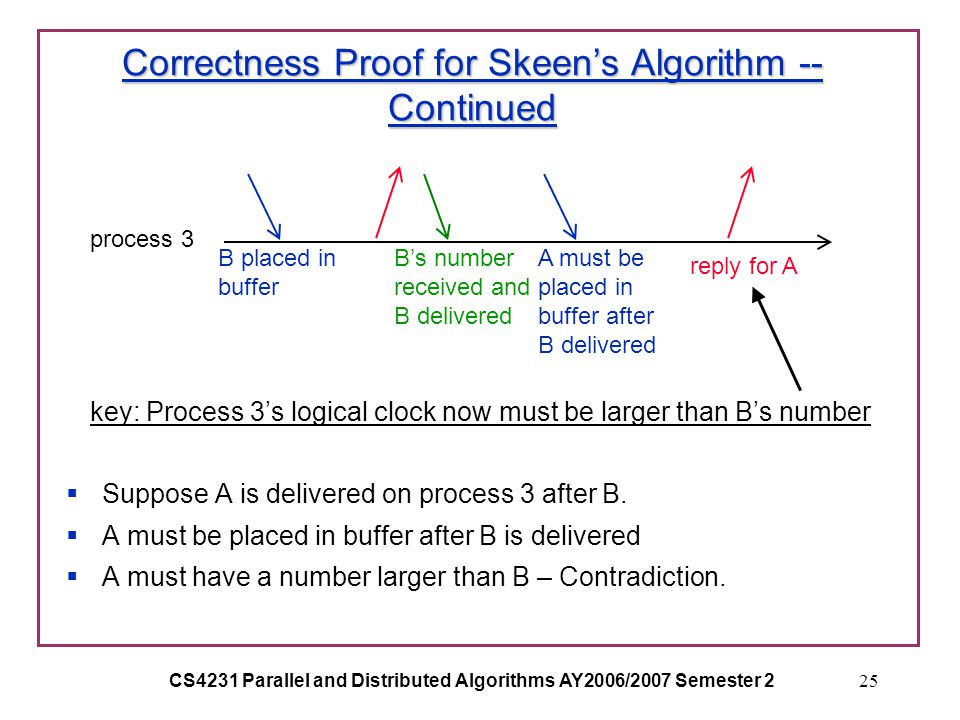 Correctness Proof for Skeen's Algorithm -- Continued

process 3

B placed in buffer

B's number received and B delivered

A must be placed in buffer after B delivered

reply for A

key: Process 3's logical clock now must be larger than B's number

▪ Suppose A is delivered on process 3 after B.

▪ A must be placed in buffer after B is delivered

▪ A must have a number larger than B – Contradiction.

CS4231 Parallel and Distributed Algorithms AY2006/2007 Semester 2

25